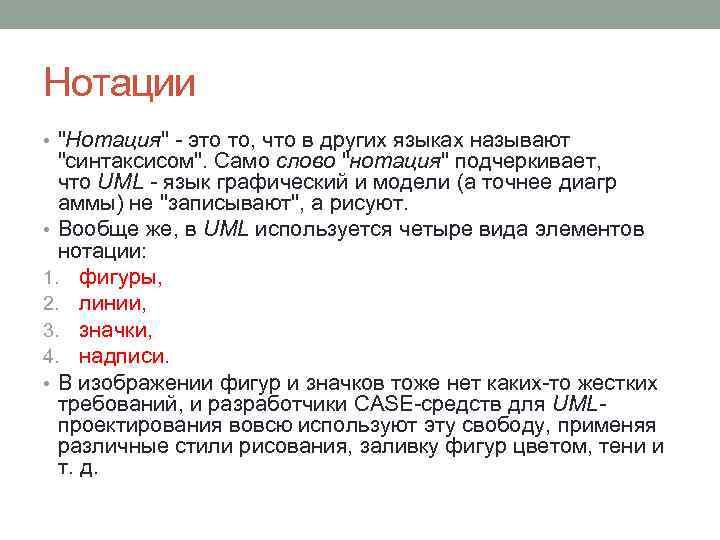 Нотации

• "Нотация" - это то, что в других языках называют "синтаксисом". Само слово "нотация" подчеркивает, что UML - язык графический и модели (а точнее диагр аммы) не "записывают", а рисуют.
• Вообще же, в UML используется четыре вида элементов нотации:
1. фигуры,
2. линии,
3. значки,
4. надписи.
• В изображении фигур и значков тоже нет каких-то жестких требований, и разработчики CASE-средств для UML-проектирования вовсю используют эту свободу, применяя различные стили рисования, заливку фигур цветом, тени и т. д.